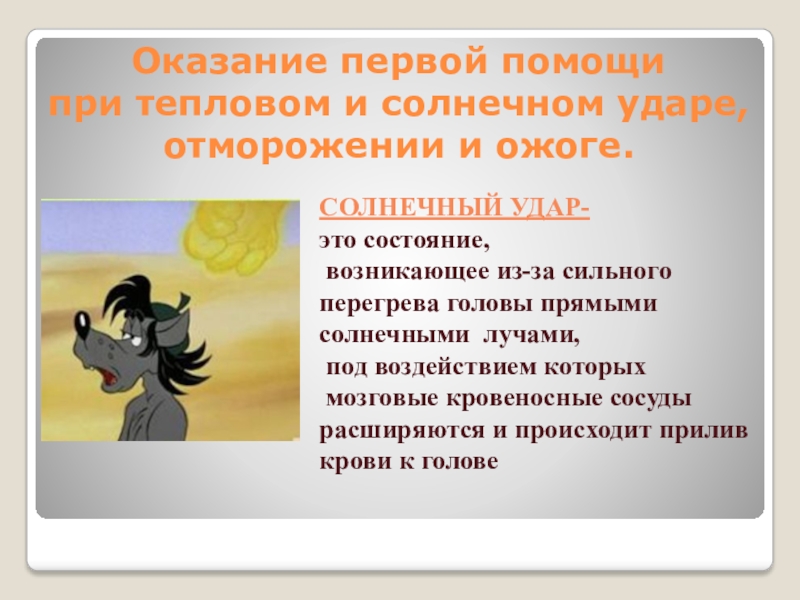 Оказание первой помощи при тепловом и солнечном ударе, отморожении и ожоге.

СОЛНЕЧНЫЙ УДАР-
это состояние,
возникающее из-за сильного перегрева головы прямыми солнечными лучами,
под воздействием которых
мозговые кровеносные сосуды расширяются и происходит прилив крови к голове